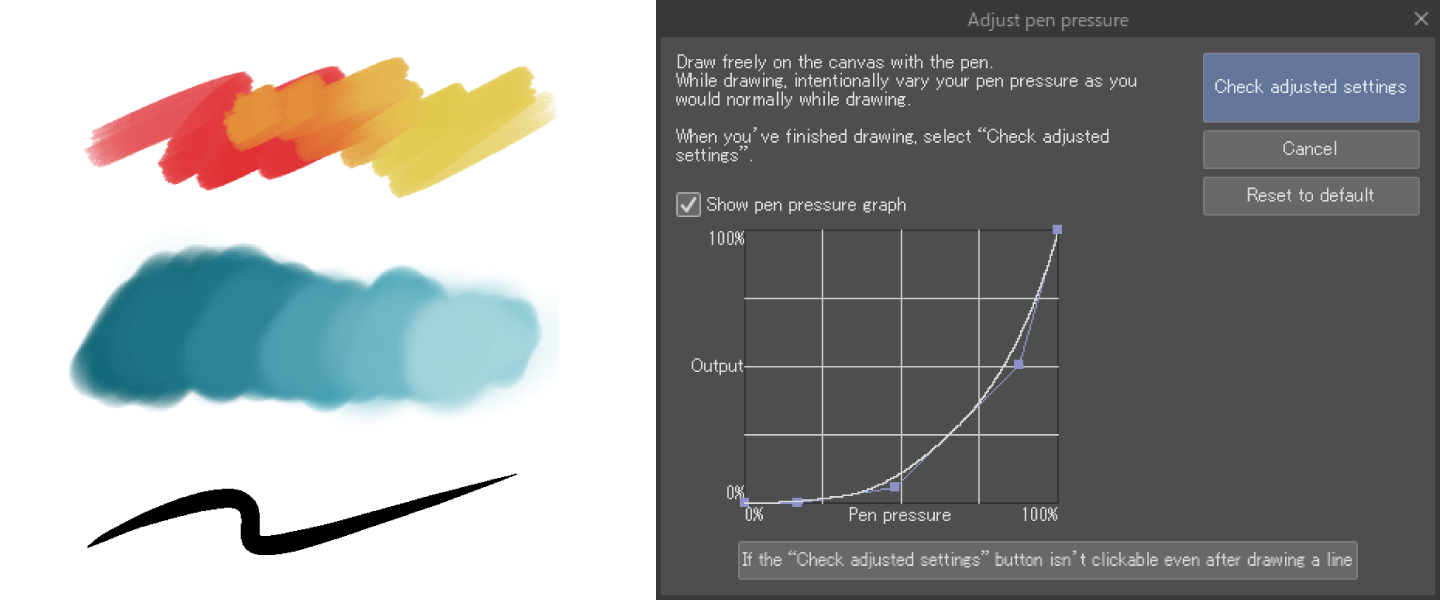 Adjust pen pressure

Draw freely on the canvas with the pen.
While drawing, intentionally vary your pen pressure as you would normally while drawing.

When you've finished drawing, select "Check adjusted settings".

Check adjusted settings

Cancel

Reset to default

Show pen pressure graph

100%

Output

0%

0%

Pen pressure

100%

If the "Check adjusted settings" button isn't clickable even after drawing a line